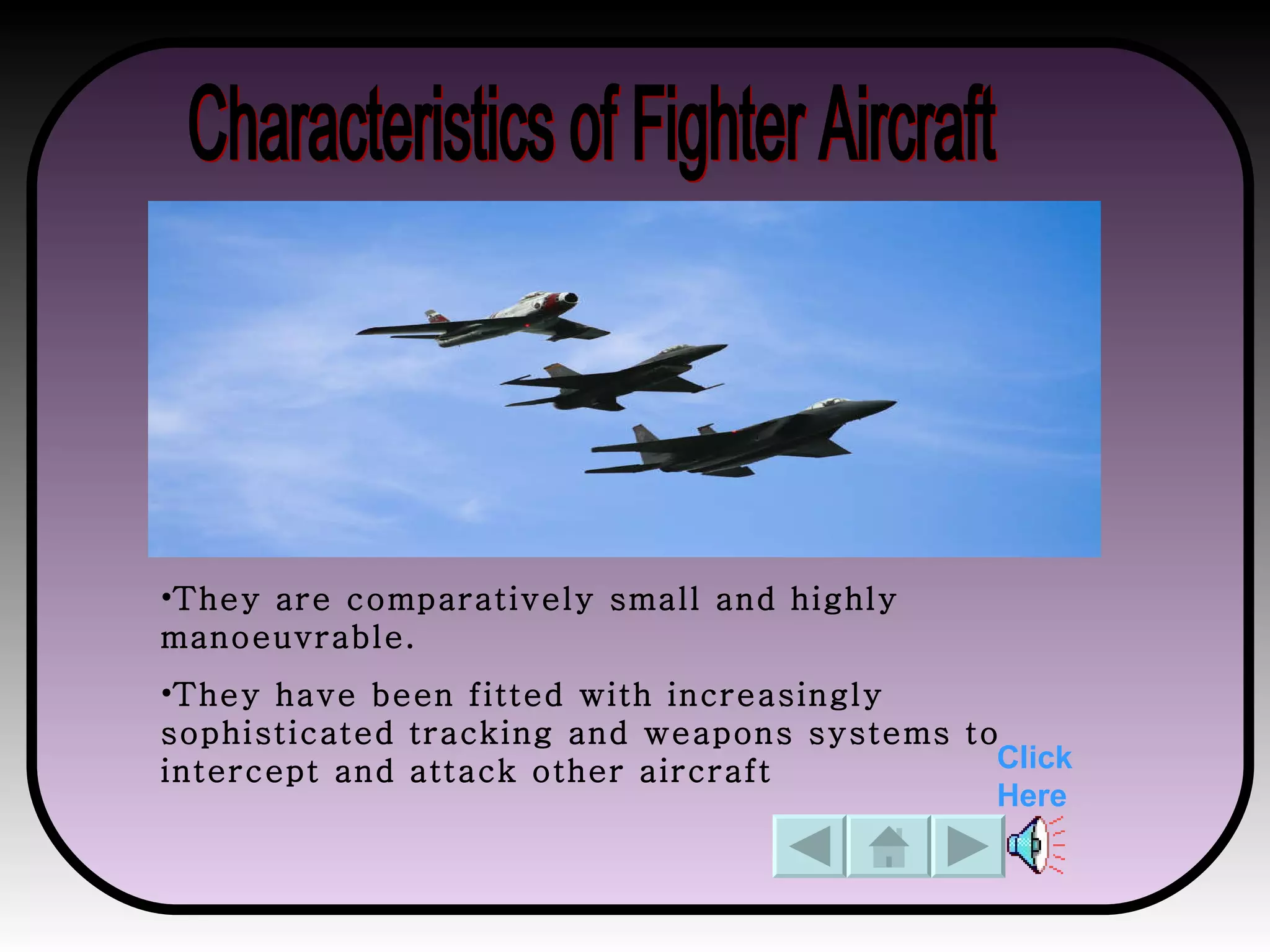 Characteristics of Fighter Aircraft

•They are comparatively small and highly manoeuvrable.

•They have been fitted with increasingly sophisticated tracking and weapons systems to intercept and attack other aircraft

Click Here